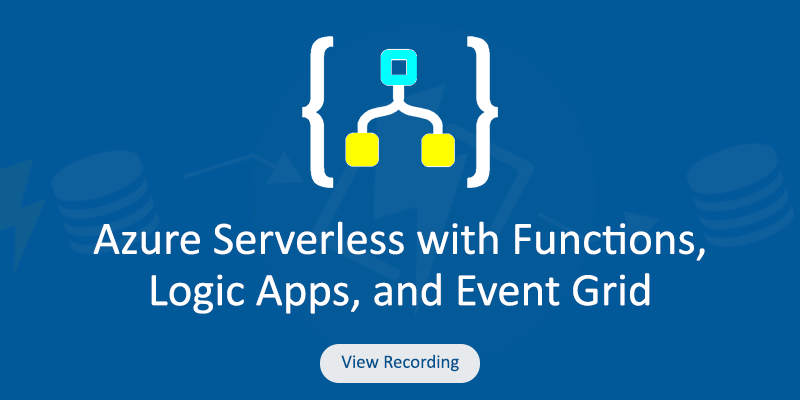 Azure Serverless with Functions, Logic Apps, and Event Grid

View Recording